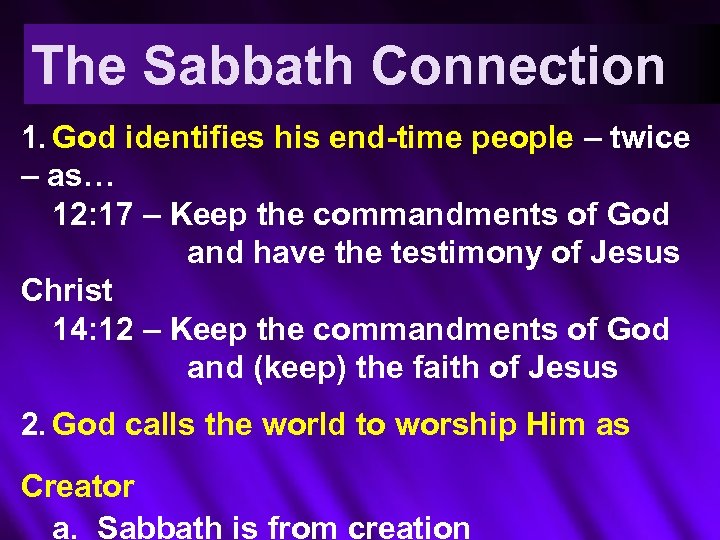 The Sabbath Connection

1. God identifies his end-time people – twice – as…

12:17 – Keep the commandments of God and have the testimony of Jesus Christ

14:12 – Keep the commandments of God and (keep) the faith of Jesus

2. God calls the world to worship Him as Creator

a. Sabbath is from creation